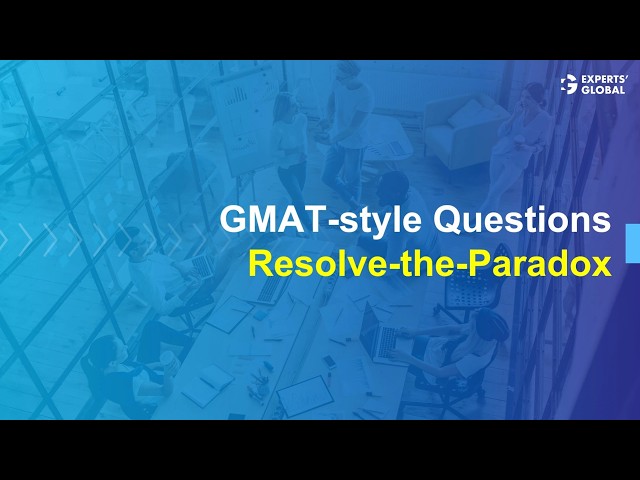 EXPERTS' GLOBAL

GMAT-style Questions
Resolve-the-Paradox